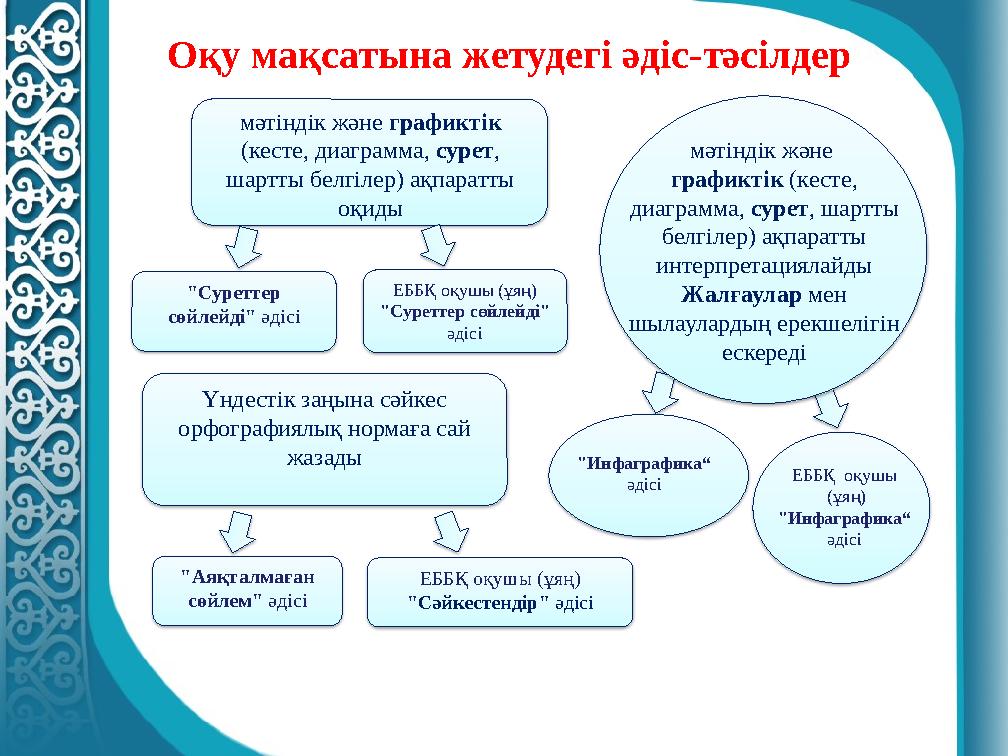 Оқу мақсатына жетудегі әдіс-тәсілдер

мәтіндік және графиктік (кесте, диаграмма, сурет, шартты белгілер) ақпаратты оқиды

"Суреттер сөйлейді" әдісі

ЕББҚ оқушы (ұяң) "Суреттер сөйлейді" әдісі

Үндестік заңына сәйкес орфографиялық нормаға сай жазады

"Аяқталмаған сөйлем" әдісі

ЕББҚ оқушы (ұяң) "Сәйкестендір " әдісі

мәтіндік және графиктік (кесте, диаграмма, сурет, шартты белгілер) ақпаратты интерпретациялайды Жалғаулар мен шылаулардың ерекшелігін ескереді

"Инфаграфика“ әдісі

ЕББҚ оқушы (ұяң) "Инфаграфика“ әдісі